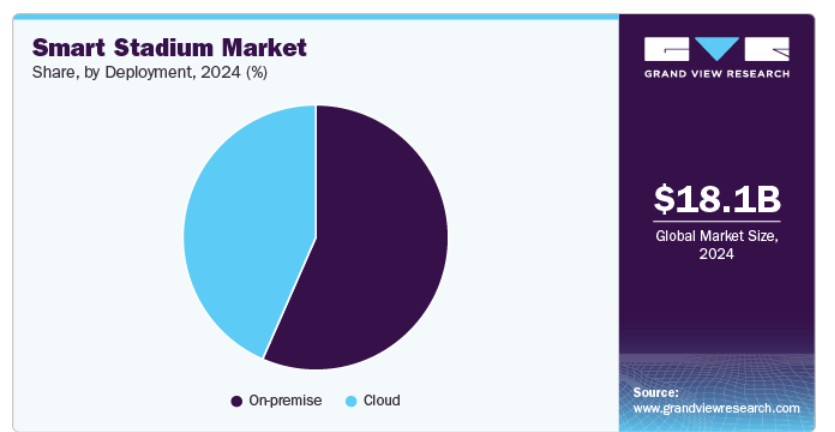 Smart Stadium Market
Share, by Deployment, 2024 (%)

On-premise
Cloud

GRAND VIEW RESEARCH

$18.1B
Global Market Size, 2024

Source:
www.grandviewresearch.com